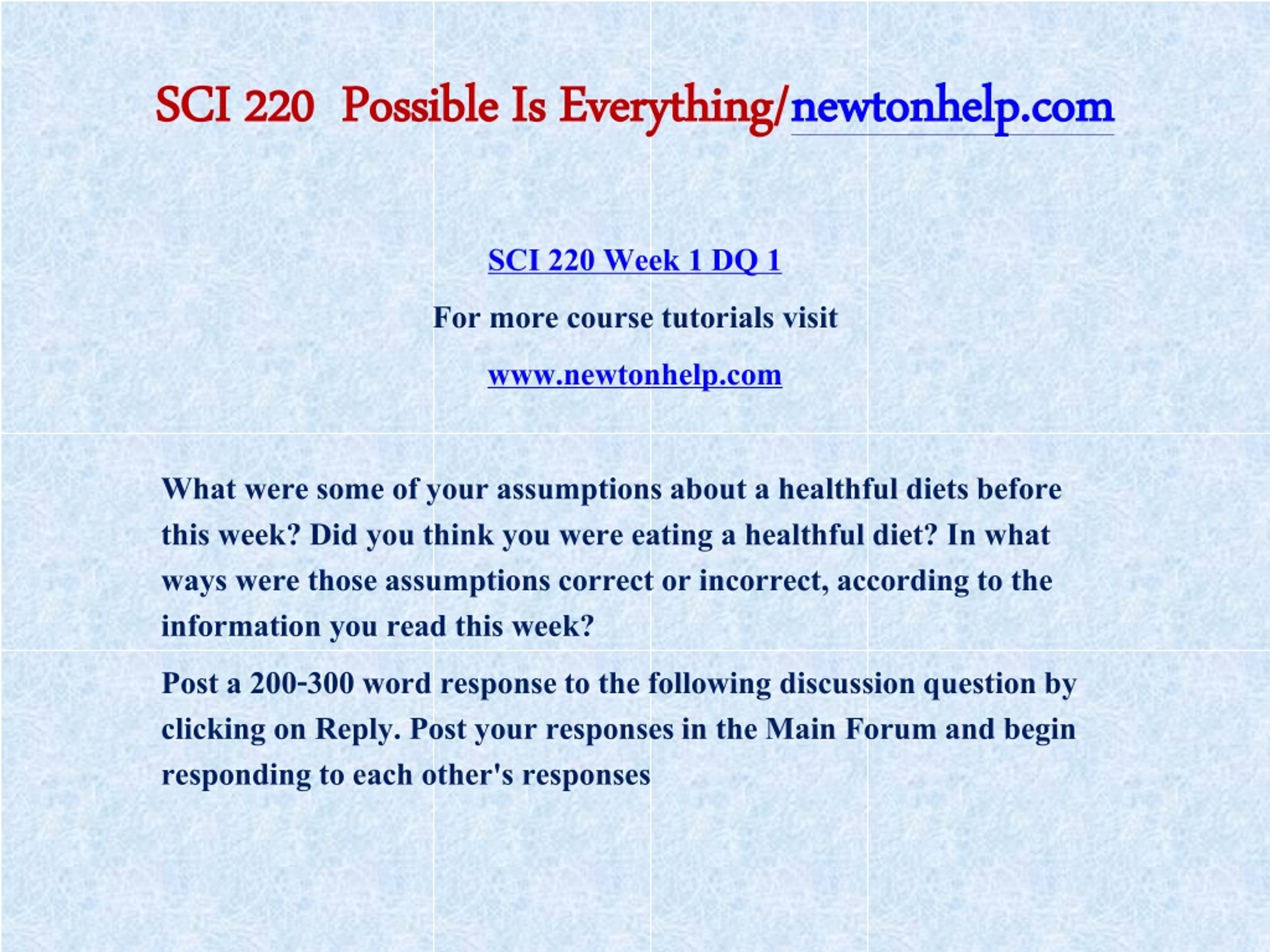 SCI 220 Possible Is Everything/newtonhelp.com

SCI 220 Week 1 DQ 1

For more course tutorials visit

www.newtonhelp.com

What were some of your assumptions about a healthful diets before this week? Did you think you were eating a healthful diet? In what ways were those assumptions correct or incorrect, according to the information you read this week?

Post a 200-300 word response to the following discussion question by clicking on Reply. Post your responses in the Main Forum and begin responding to each other's responses